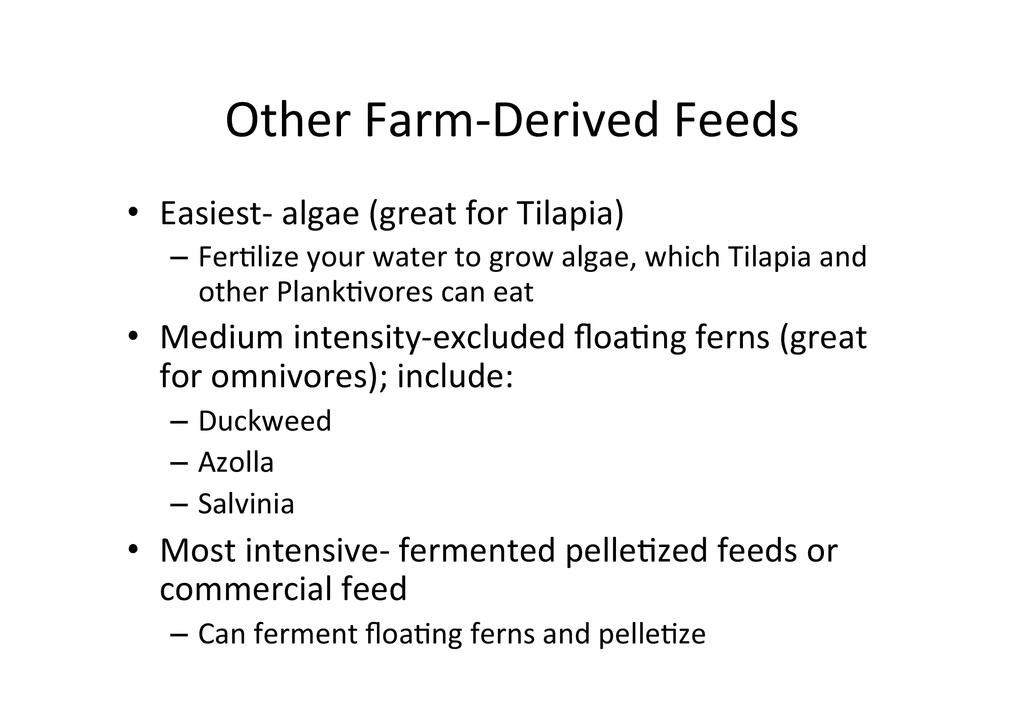 Other Farm-Derived Feeds

• Easiest- algae (great for Tilapia)
 – Fertilize your water to grow algae, which Tilapia and other Planktivores can eat
• Medium intensity-excluded floating ferns (great for omnivores); include:
 – Duckweed
 – Azolla
 – Salvinia
• Most intensive- fermented pelletized feeds or commercial feed
 – Can ferment floating ferns and pelletize